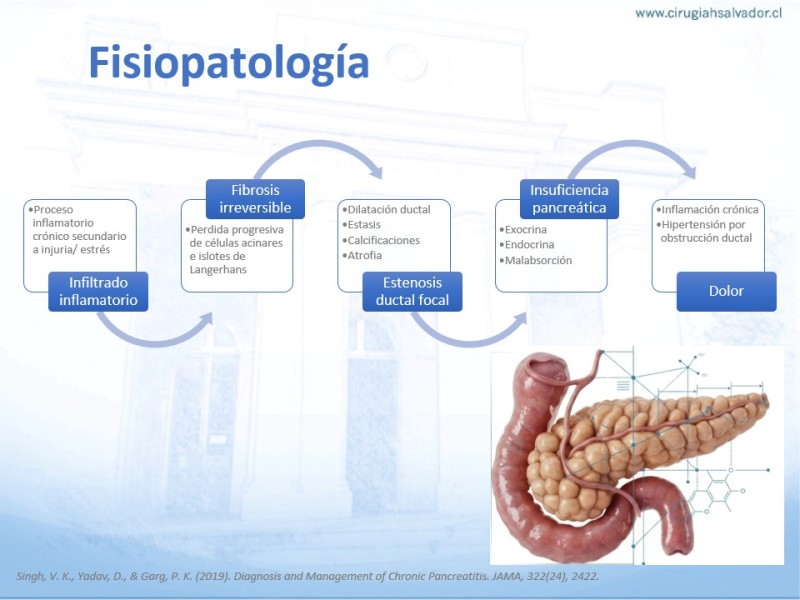 www.cirugiahsalvador.cl

Fisiopatología

•Proceso inflamatorio crónico secundario a injuria/ estrés

Infiltrado inflamatorio

Fibrosis irreversible

•Perdida progresiva de células acinares e islotes de Langerhans

•Dilatación ductal
•Estasis
•Calcificaciones
•Atrofia

Estenosis ductal focal

Insuficiencia pancreática

•Exocrina
•Endocrina
•Malabsorción

•Inflamación crónica
•Hipertensión por obstrucción ductal

Dolor

Singh, V. K., Yadav, D., & Garg, P. K. (2019). Diagnosis and Management of Chronic Pancreatitis. JAMA, 322(24), 2422.